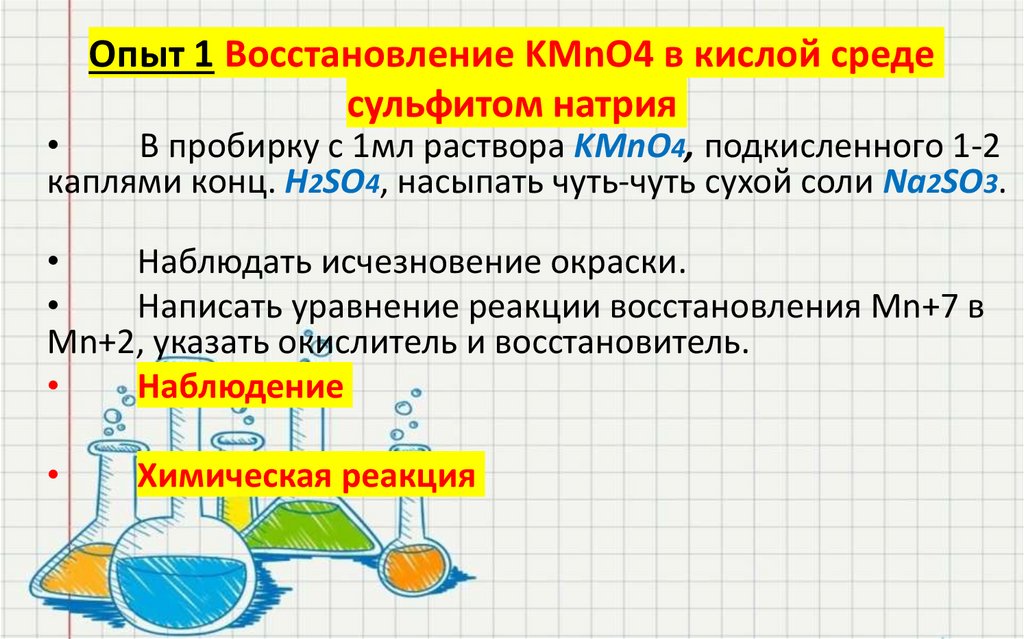 Опыт 1 Восстановление KMnO4 в кислой среде сульфитом натрия

• В пробирку с 1мл раствора $KMnO_4$, подкисленного 1-2 каплями конц. $H_2SO_4$, насыпать чуть-чуть сухой соли $Na_2SO_3$.

• Наблюдать исчезновение окраски.

• Написать уравнение реакции восстановления Mn+7 в Mn+2, указать окислитель и восстановитель.

• Наблюдение

• Химическая реакция